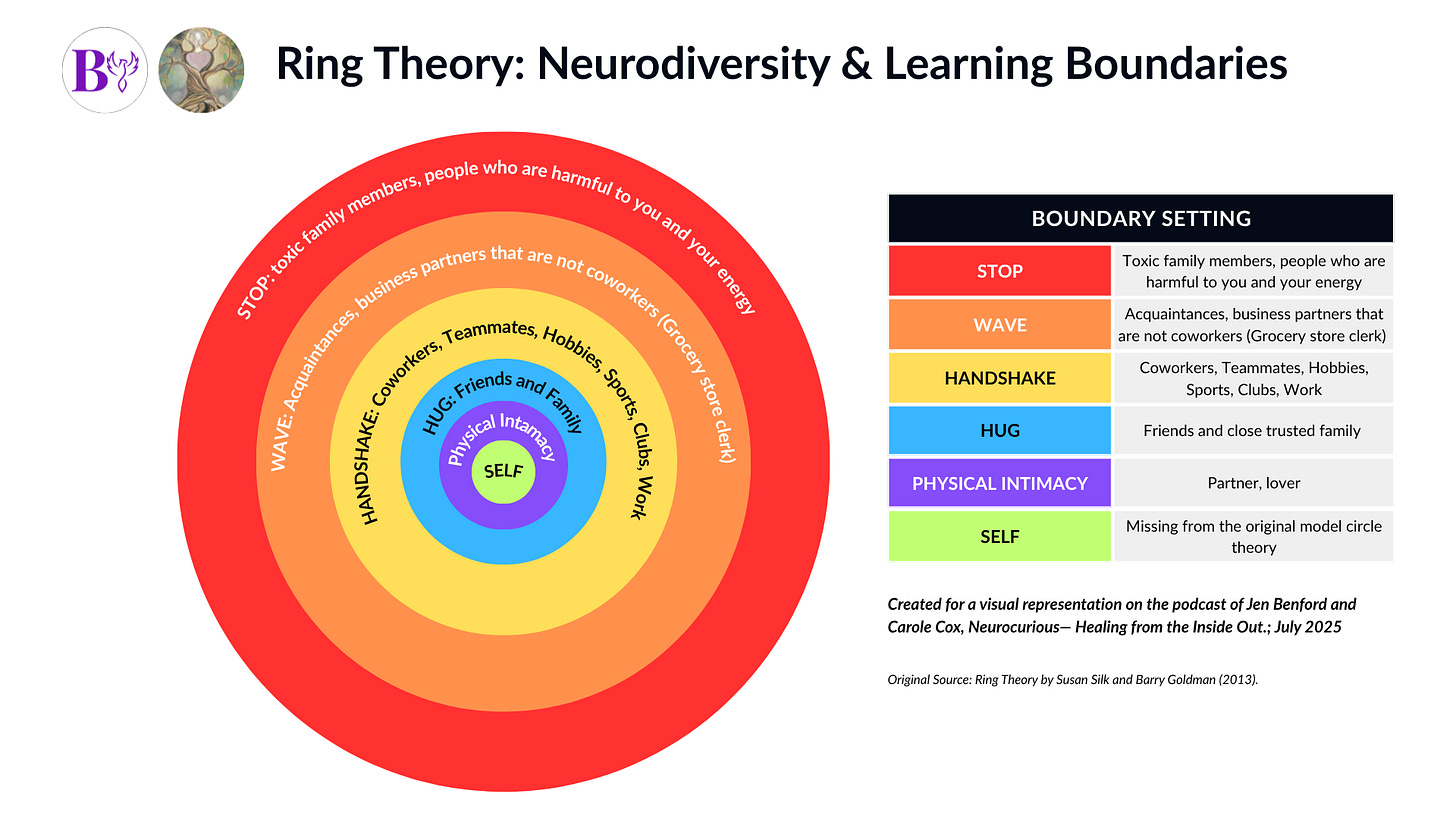 B

Ring Theory: Neurodiversity & Learning Boundaries

STOP: toxic family members, people who are harmful to you and your energy

WAVE: Acquaintances, business partners that are not coworkers (Grocery store clerk)

HANDSHAKE: Coworkers, Teammates, Hobbies, Sports, Clubs, Work

HUG: Friends and Family

Physical Intamacy

SELF

| BOUNDARY SETTING | |
|---|---|
| STOP | Toxic family members, people who are harmful to you and your energy |
| WAVE | Acquaintances, business partners that are not coworkers (Grocery store clerk) |
| HANDSHAKE | Coworkers, Teammates, Hobbies, Sports, Clubs, Work |
| HUG | Friends and close trusted family |
| PHYSICAL INTIMACY | Partner, lover |
| SELF | Missing from the original model circle theory |

Created for a visual representation on the podcast of Jen Benford and Carole Cox, Neurocurious— Healing from the Inside Out.; July 2025

Original Source: Ring Theory by Susan Silk and Barry Goldman (2013).